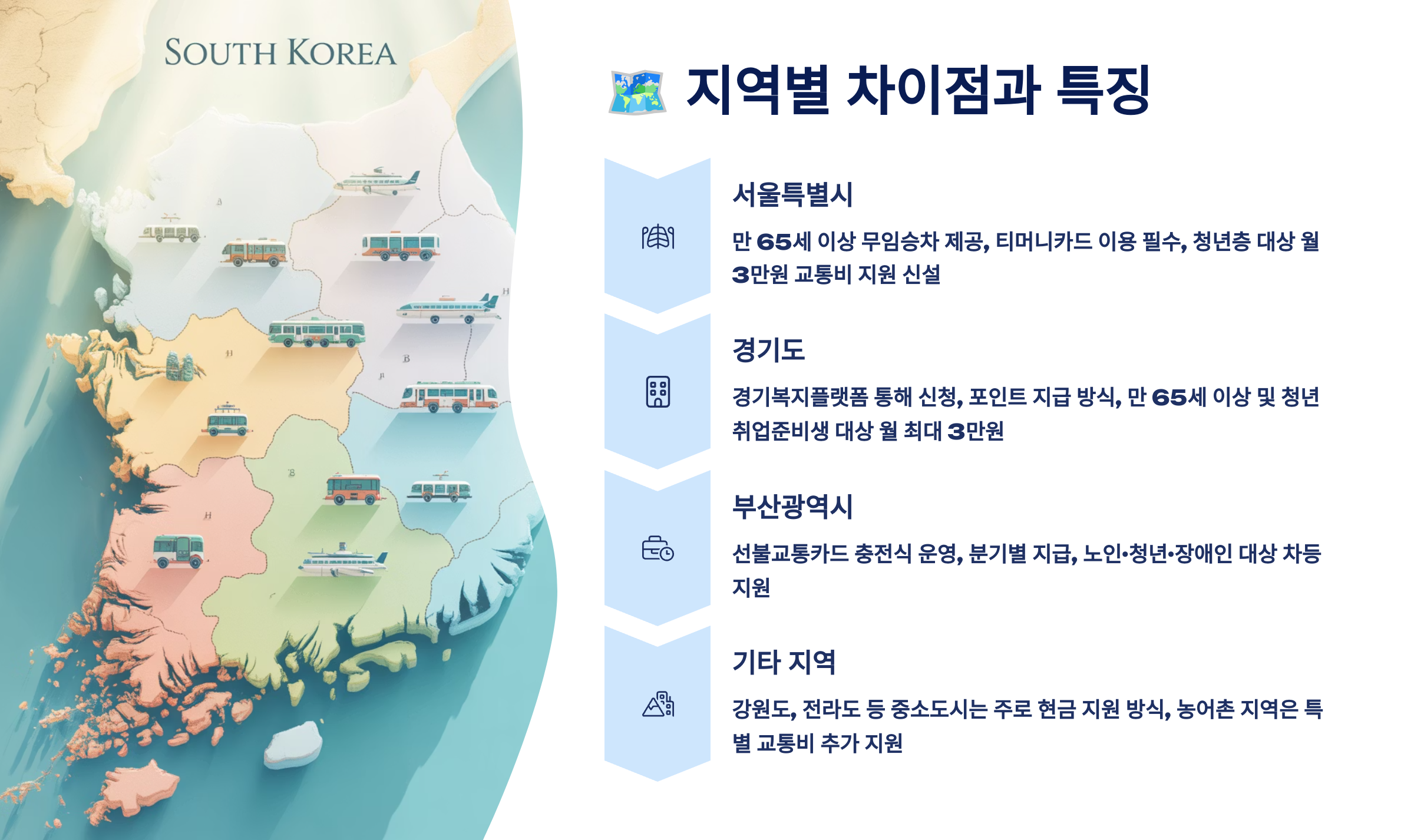 SOUTH KOREA

지역별 차이점과 특징

서울특별시

만 65세 이상 무임승차 제공, 티머니카드 이용 필수, 청년층 대상 월 3만원 교통비 지원 신설

경기도

경기복지플랫폼 통해 신청, 포인트 지급 방식, 만 65세 이상 및 청년 취업준비생 대상 월 최대 3만원

부산광역시

선불교통카드 충전식 운영, 분기별 지급, 노인•청년•장애인 대상 차등 지원

기타 지역

강원도, 전라도 등 중소도시는 주로 현금 지원 방식, 농어촌 지역은 특별 교통비 추가 지원